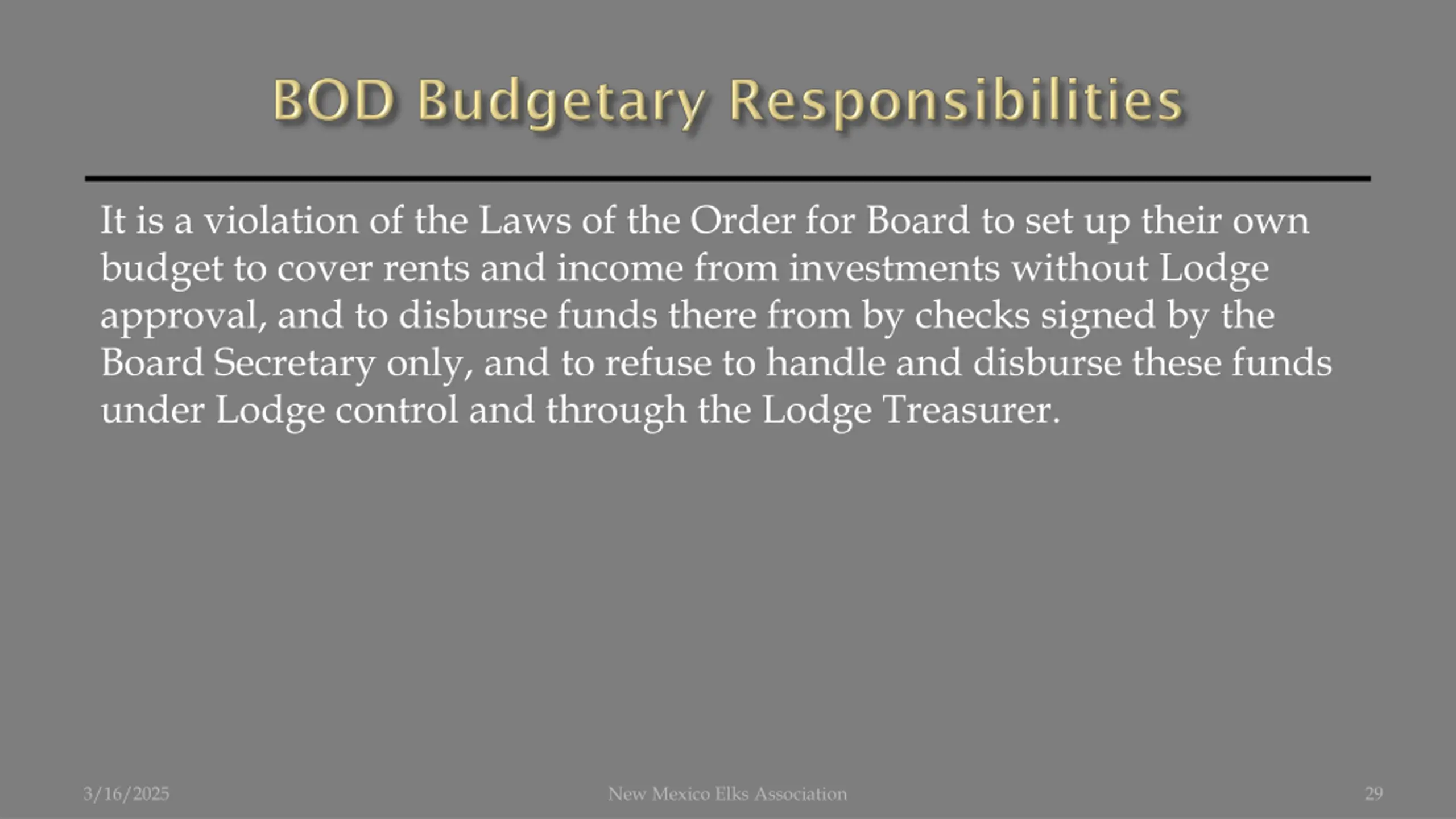 BOD Budgetary Responsibilities

It is a violation of the Laws of the Order for Board to set up their own budget to cover rents and income from investments without Lodge approval, and to disburse funds there from by checks signed by the Board Secretary only, and to refuse to handle and disburse these funds under Lodge control and through the Lodge Treasurer.

3/16/2025 New Mexico Elks Association 29